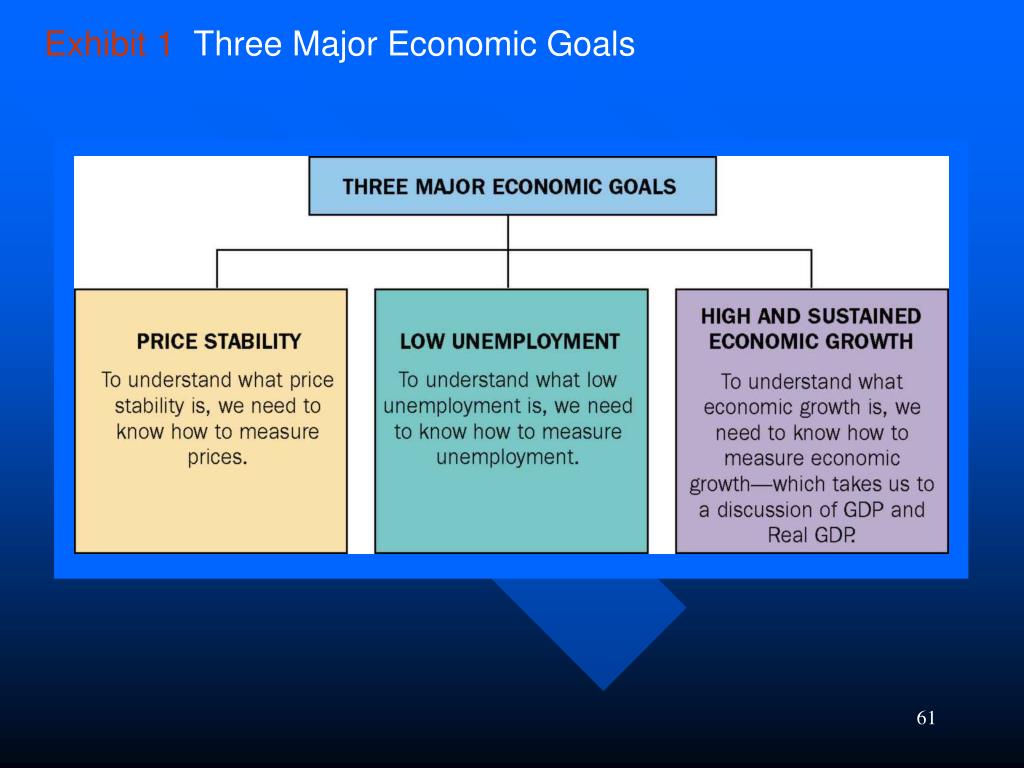 Exhibit 1 Three Major Economic Goals

THREE MAJOR ECONOMIC GOALS

PRICE STABILITY

To understand what price stability is, we need to know how to measure prices.

LOW UNEMPLOYMENT

To understand what low unemployment is, we need to know how to measure unemployment.

HIGH AND SUSTAINED ECONOMIC GROWTH

To understand what economic growth is, we need to know how to measure economic growth—which takes us to a discussion of GDP and Real GDP.

61